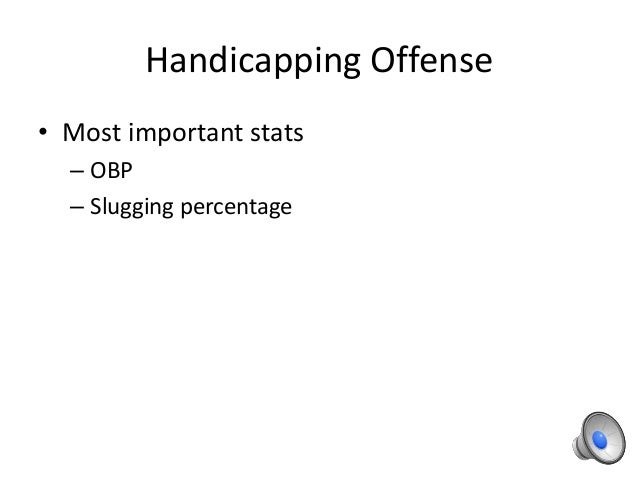 Handicapping Offense

• Most important stats
– OBP
– Slugging percentage